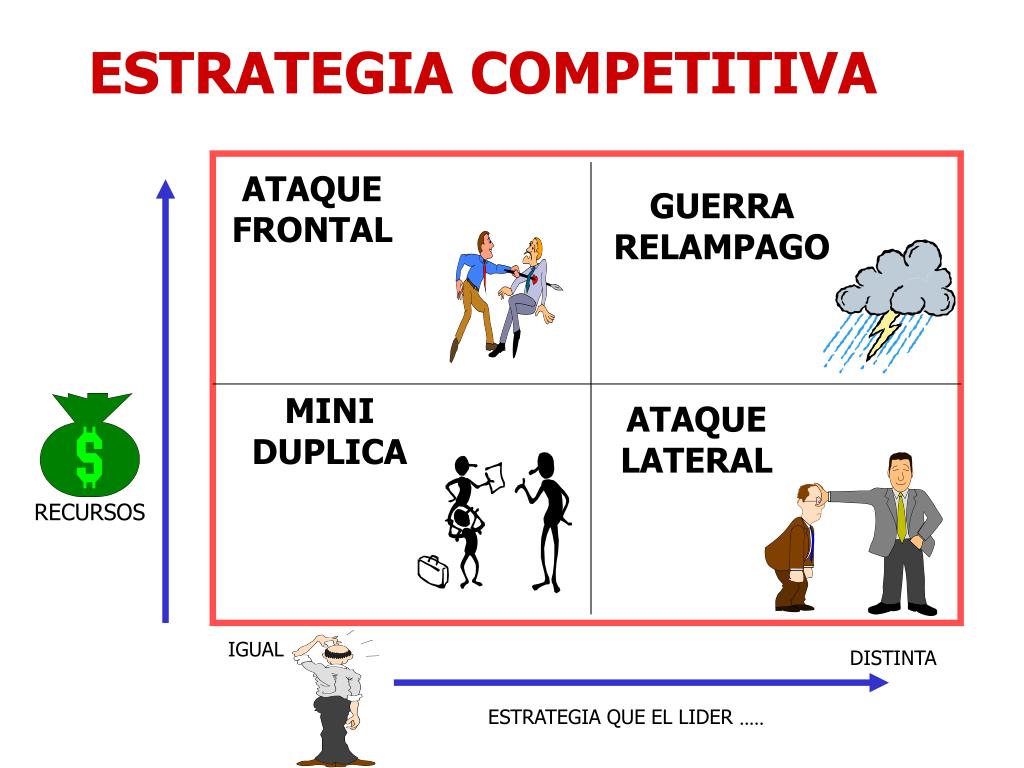 ESTRATEGIA COMPETITIVA

ATAQUE FRONTAL

GUERRA RELAMPAGO

MINI DUPLICA

ATAQUE LATERAL

$

RECURSOS

IGUAL

DISTINTA

ESTRATEGIA QUE EL LIDER …..